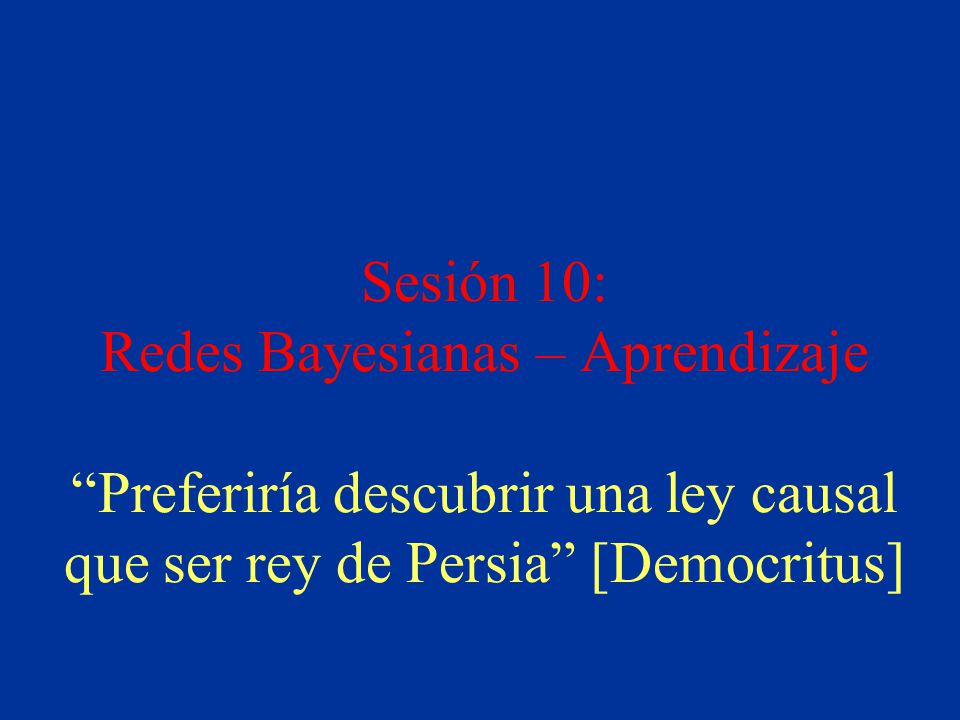 Sesión 10:
Redes Bayesianas – Aprendizaje

“Preferiría descubrir una ley causal que ser rey de Persia” [Democritus]